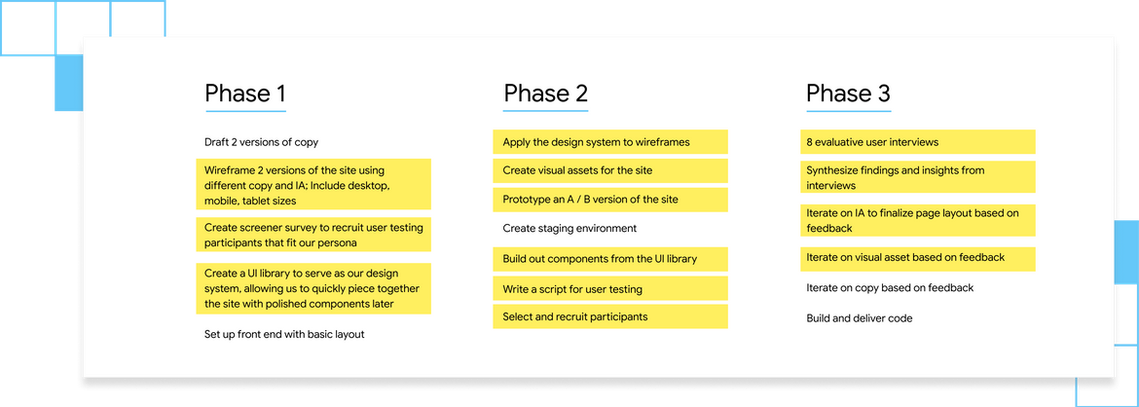 Phase 1

Draft 2 versions of copy

Wireframe 2 versions of the site using different copy and IA; Include desktop, mobile, tablet sizes

Create screener survey to recruit user testing participants that fit our persona

Create a UI library to serve as our design system, allowing us to quickly piece together the site with polished components later

Set up front end with basic layout

Phase 2

Apply the design system to wireframes

Create visual assets for the site

Prototype an A / B version of the site

Create staging environment

Build out components from the UI library

Write a script for user testing

Select and recruit participants

Phase 3

8 evaluative user interviews

Synthesize findings and insights from interviews

Iterate on IA to finalize page layout based on feedback

Iterate on visual asset based on feedback

Iterate on copy based on feedback

Build and deliver code